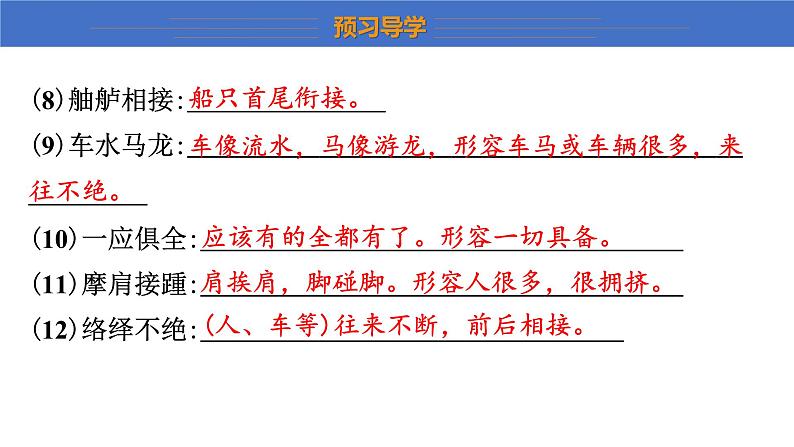 预习导学

(8)舳舻相接:船只首尾衔接。

(9)车水马龙:车像流水，马像游龙，形容车马或车辆很多，来往不绝。

(10)一应俱全:应该有的全都有了。形容一切具备。

(11)摩肩接踵:肩挨肩，脚碰脚。形容人很多，很拥挤。

(12)络绎不绝:(人、车等)往来不断，前后相接。